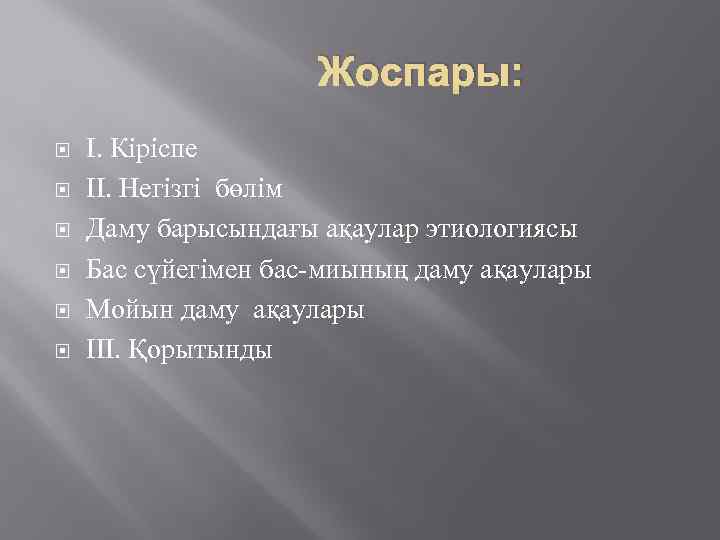 Жоспары:

I. Кіріспе
II. Негізгі бөлім
Даму барысындағы ақаулар этиологиясы
Бас сүйегімен бас-миының даму ақаулары
Мойын даму ақаулары
III. Қорытынды